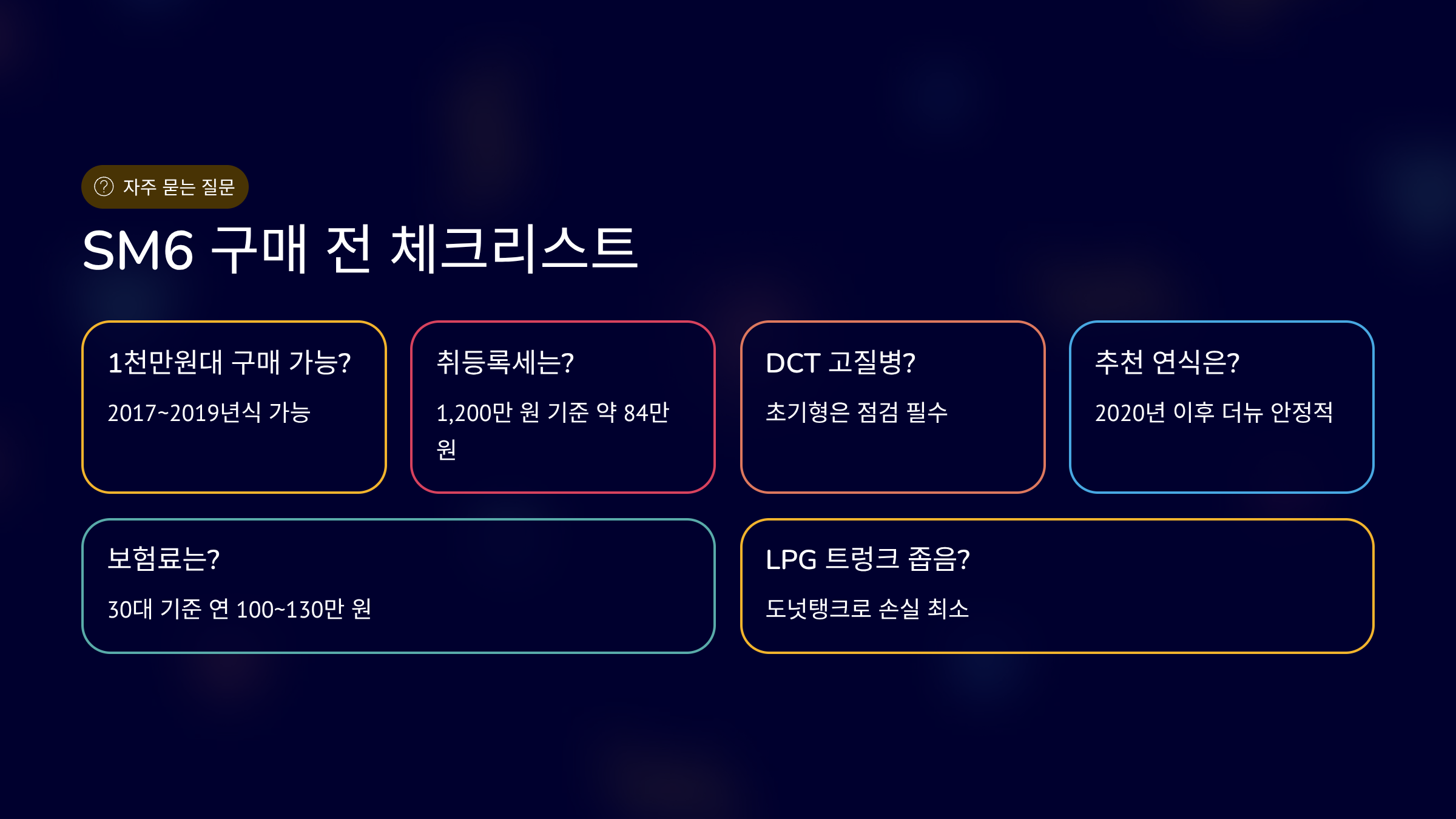 자주 묻는 질문

SM6 구매 전 체크리스트

1천만원대 구매 가능?

2017~2019년식 가능

취등록세는?

1,200만 원 기준 약 84만 원

DCT 고질병?

초기형은 점검 필수

추천 연식은?

2020년 이후 더뉴 안정적

보험료는?

30대 기준 연 100~130만 원

LPG 트렁크 좁음?

도넛탱크로 손실 최소